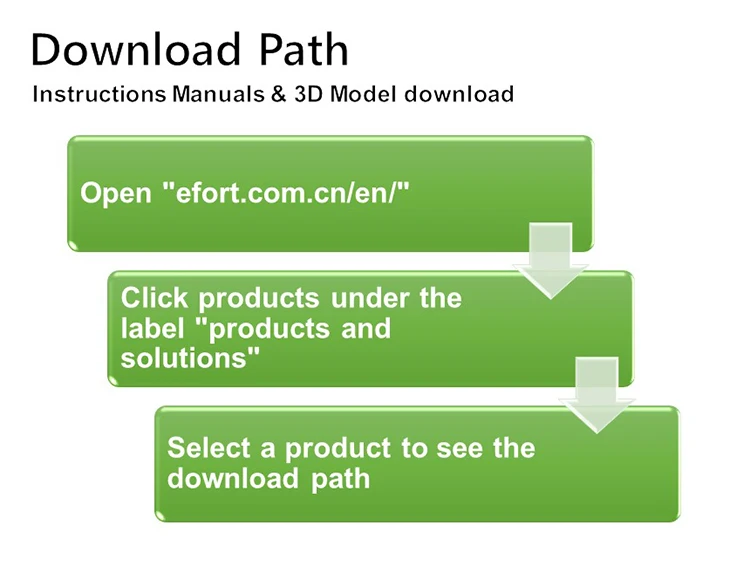 Download Path

Instructions Manuals & 3D Model download

Open "efort.com.cn/en/"

Click products under the label "products and solutions"

Select a product to see the download path